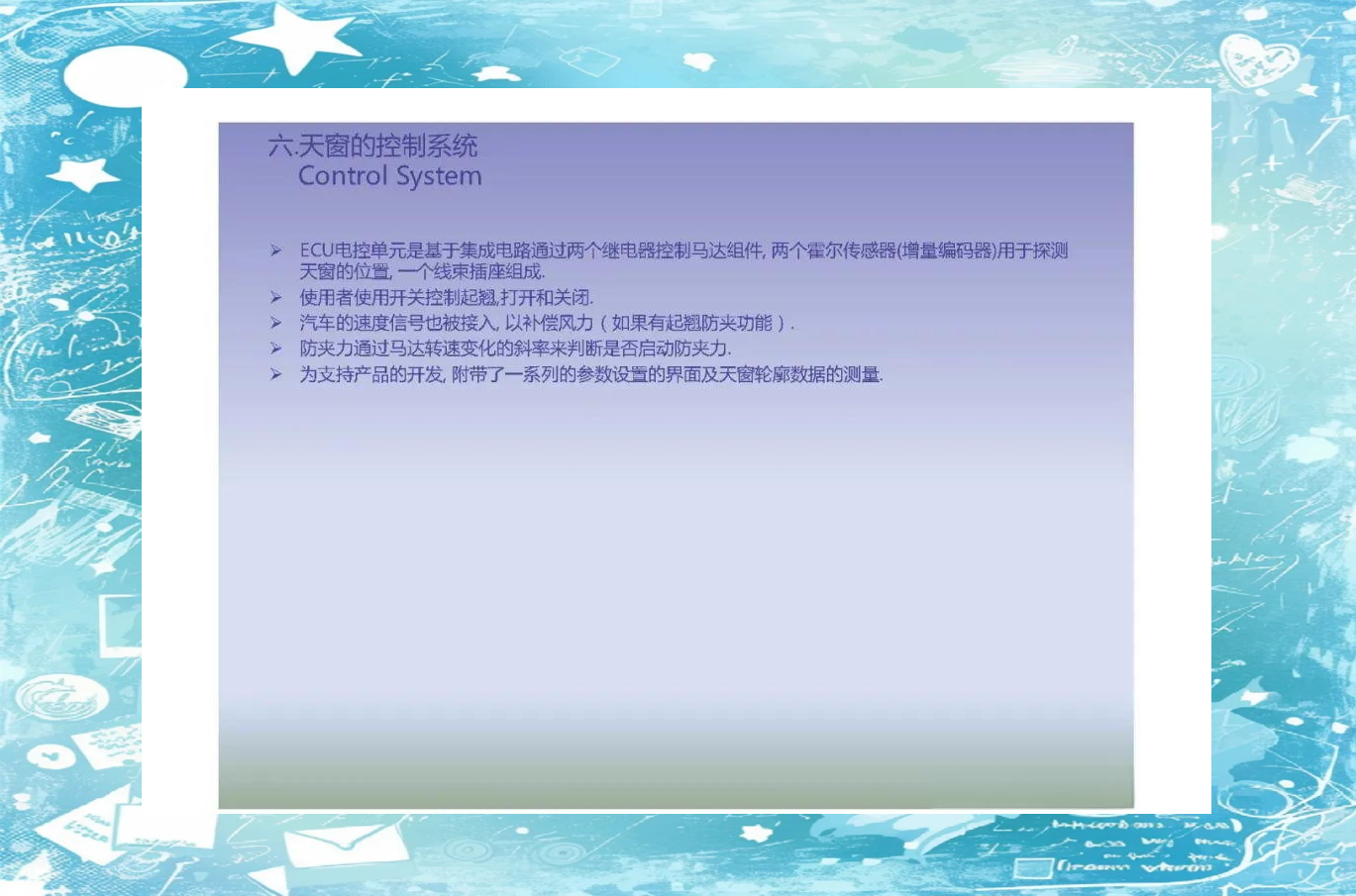 六.天窗的控制系统
Control System

➢ ECU电控单元是基于集成电路通过两个继电器控制马达组件, 两个霍尔传感器(增量编码器)用于探测天窗的位置, 一个线束插座组成.
➢ 使用者使用开关控制起翘,打开和关闭.
➢ 汽车的速度信号也被接入, 以补偿风力（如果有起翘防夹功能）.
➢ 防夹力通过马达转速变化的斜率来判断是否启动防夹力.
➢ 为支持产品的开发, 附带了一系列的参数设置的界面及天窗轮廓数据的测量.